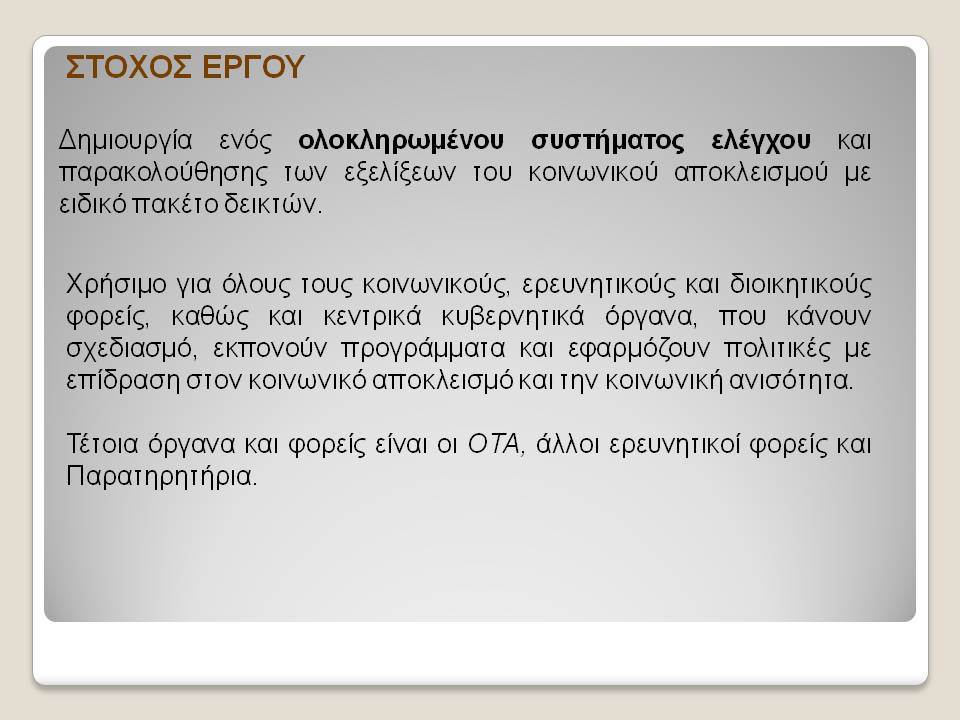 ΣΤΟΧΟΣ ΕΡΓΟΥ

Δημιουργία ενός ολοκληρωμένου συστήματος ελέγχου και παρακολούθησης των εξελίξεων του κοινωνικού αποκλεισμού με ειδικό πακέτο δεικτών.

Χρήσιμο για όλους τους κοινωνικούς, ερευνητικούς και διοικητικούς φορείς, καθώς και κεντρικά κυβερνητικά όργανα, που κάνουν σχεδιασμό, εκπονούν προγράμματα και εφαρμόζουν πολιτικές με επίδραση στον κοινωνικό αποκλεισμό και την κοινωνική ανισότητα.

Τέτοια όργανα και φορείς είναι οι ΟΤΑ, άλλοι ερευνητικοί φορείς και Παρατηρητήρια.